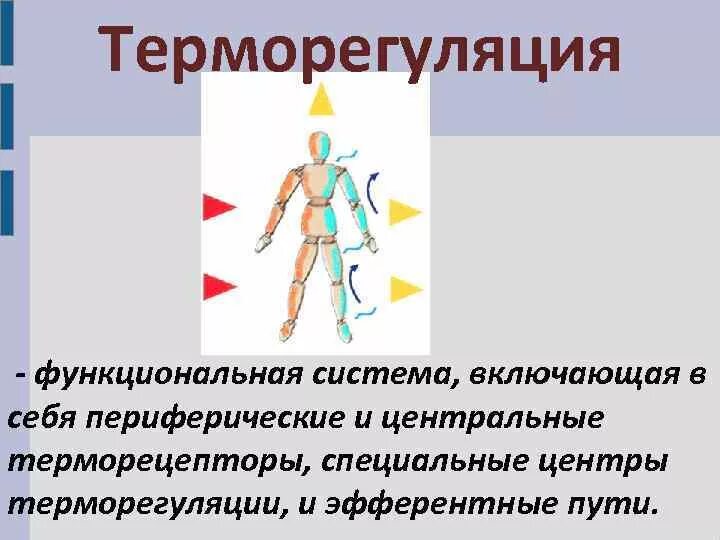 Терморегуляция

- функциональная система, включающая в себя периферические и центральные терморецепторы, специальные центры терморегуляции, и эфферентные пути.